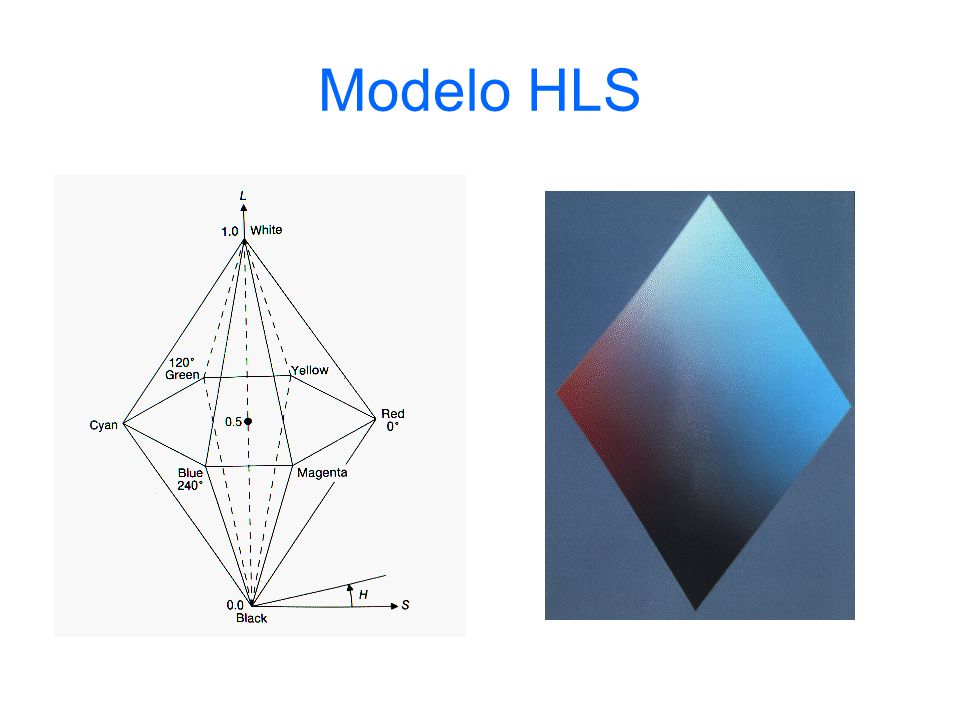 Modelo HLS

L
1.0 White
120°
Green
Yellow
Cyan
0.5
Red
0°
Blue
240°
Magenta
0.0
Black
H
S